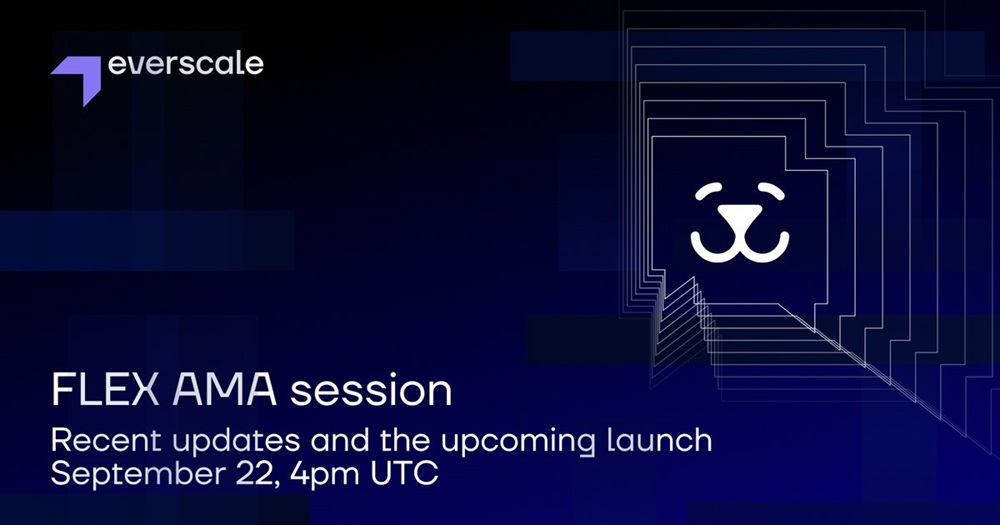 everscale

FLEX AMA session

Recent updates and the upcoming launch
September 22, 4pm UTC